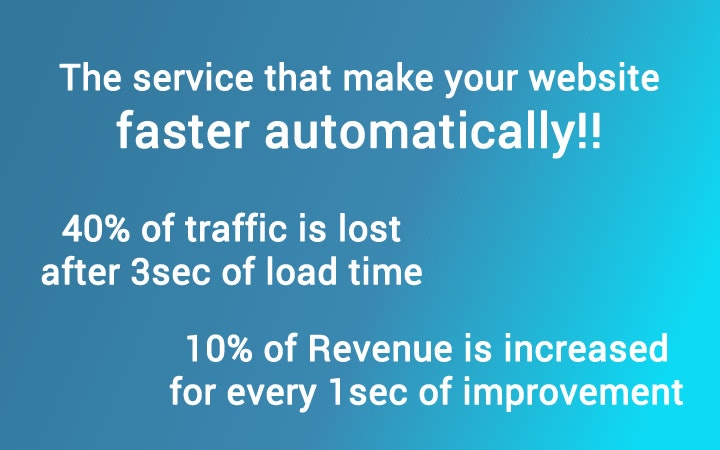 The service that make your website faster automatically!!

40% of traffic is lost after 3sec of load time

10% of Revenue is increased for every 1sec of improvement